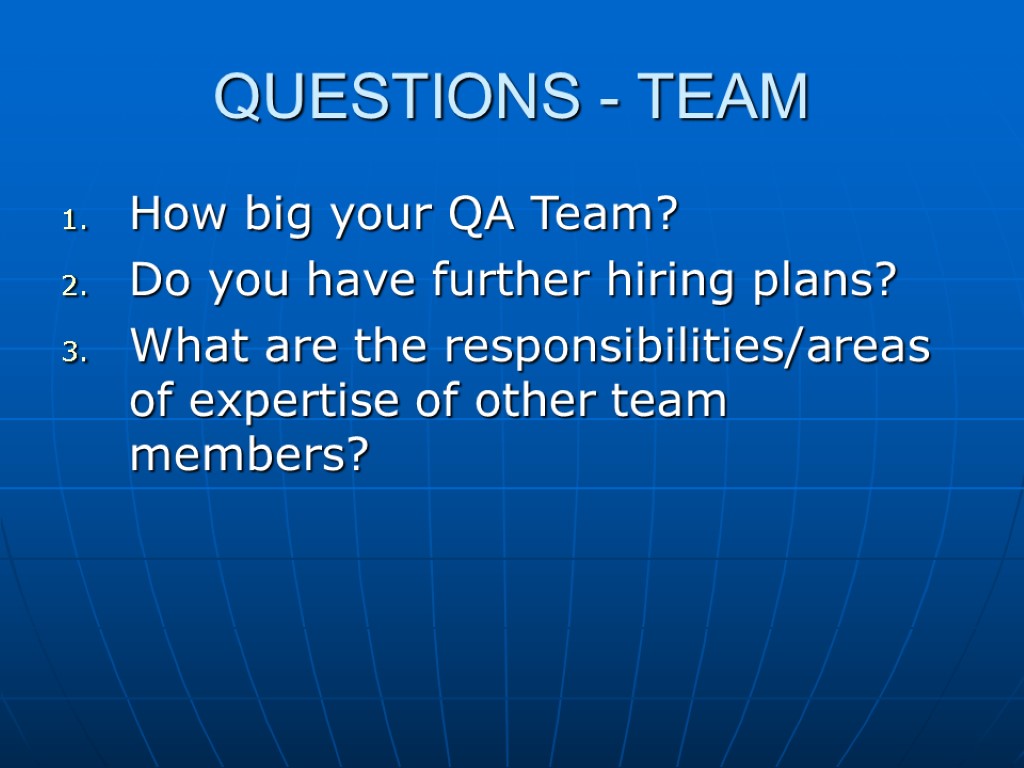 QUESTIONS - TEAM

1. How big your QA Team?
2. Do you have further hiring plans?
3. What are the responsibilities/areas of expertise of other team members?